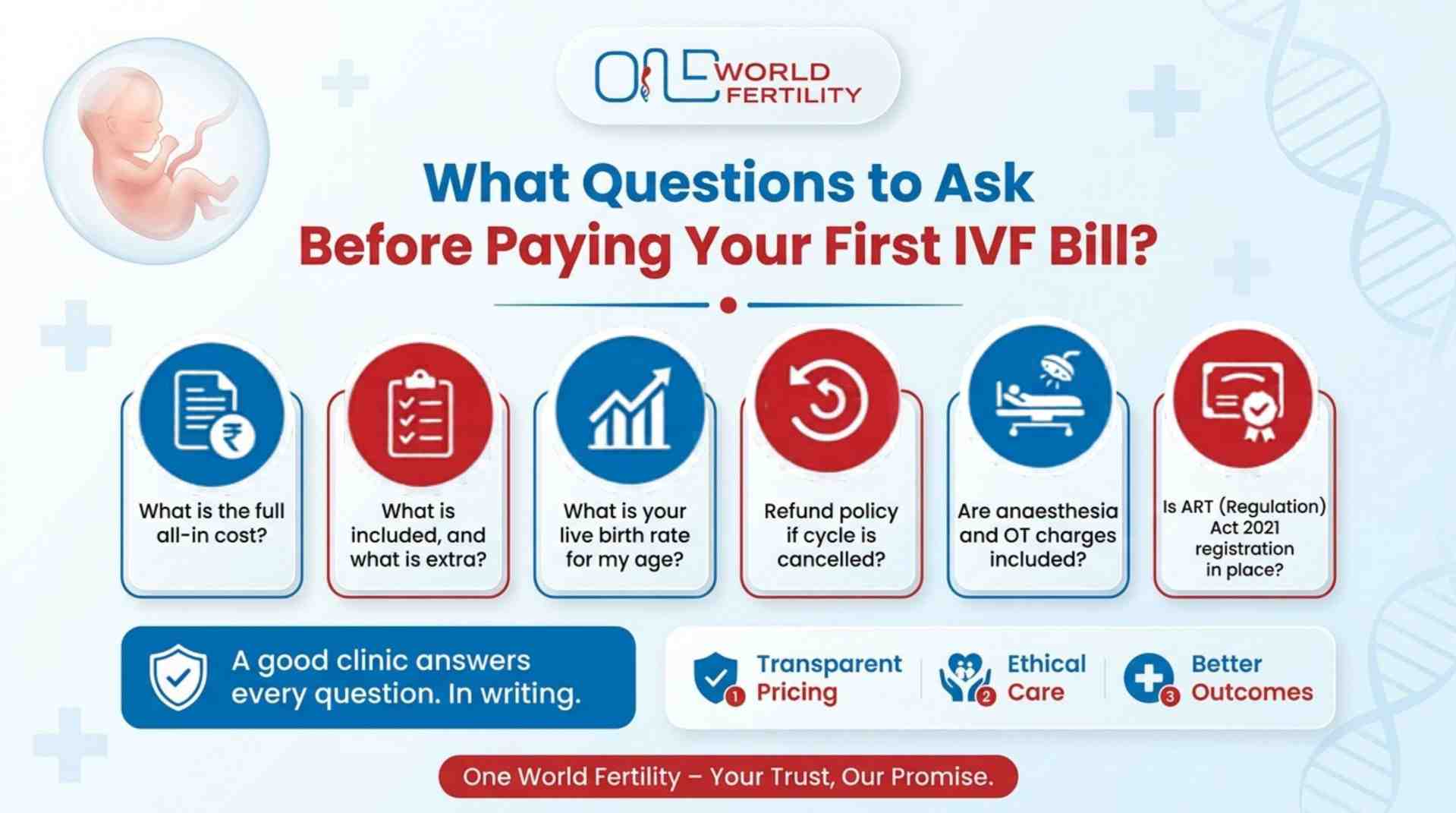 ONE WORLD FERTILITY

What Questions to Ask
Before Paying Your First IVF Bill?

What is the full all-in cost?

What is included, and what is extra?

What is your live birth rate for my age?

Refund policy if cycle is cancelled?

Are anaesthesia and OT charges included?

Is ART (Regulation) Act 2021 registration in place?

A good clinic answers every question. In writing.

1 Transparent Pricing

2 Ethical Care

3 Better Outcomes

One World Fertility – Your Trust, Our Promise.